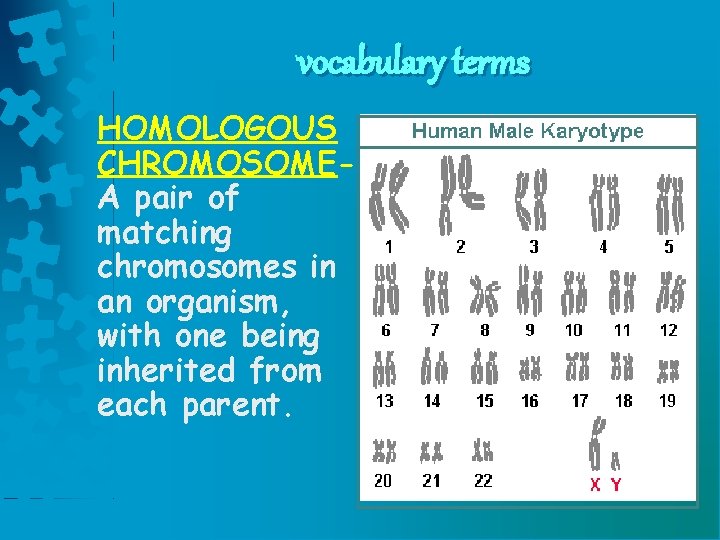 vocabulary terms

HOMOLOGOUS CHROMOSOME- A pair of matching chromosomes in an organism, with one being inherited from each parent.

Human Male Karyotype

1 2 3 4 5

6 7 8 9 10 11 12

13 14 15 16 17 18 19

20 21 22 X Y